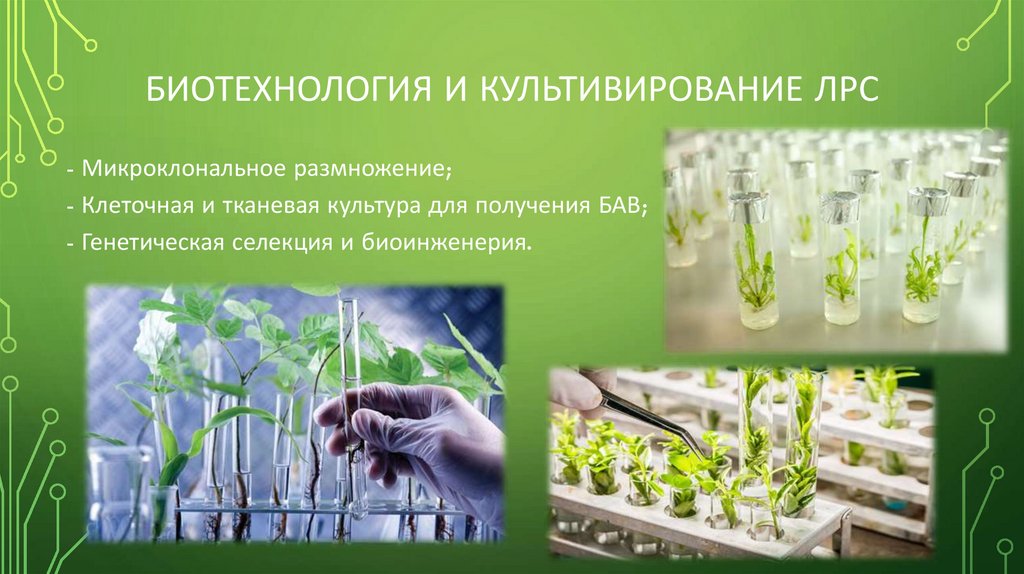 БИОТЕХНОЛОГИЯ И КУЛЬТИВИРОВАНИЕ ЛРС

- Микроклональное размножение;
- Клеточная и тканевая культура для получения БАВ;
- Генетическая селекция и биоинженерия.